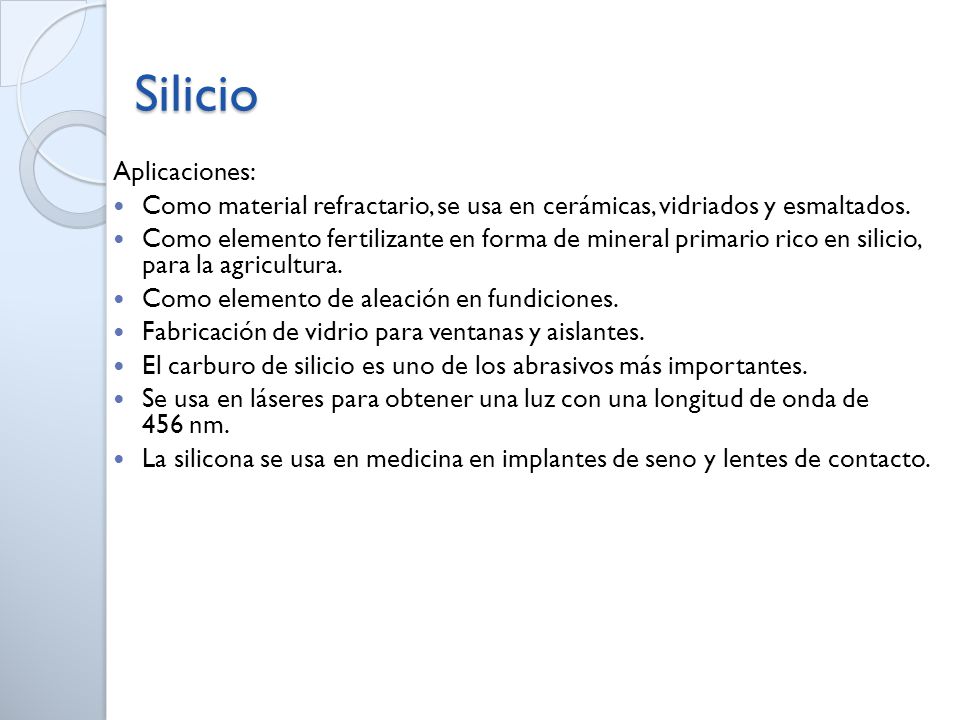 Silicio

Aplicaciones:

- Como material refractario, se usa en cerámicas, vidriados y esmaltados.
- Como elemento fertilizante en forma de mineral primario rico en silicio, para la agricultura.
- Como elemento de aleación en fundiciones.
- Fabricación de vidrio para ventanas y aislantes.
- El carburo de silicio es uno de los abrasivos más importantes.
- Se usa en láseres para obtener una luz con una longitud de onda de 456 nm.
- La silicona se usa en medicina en implantes de seno y lentes de contacto.